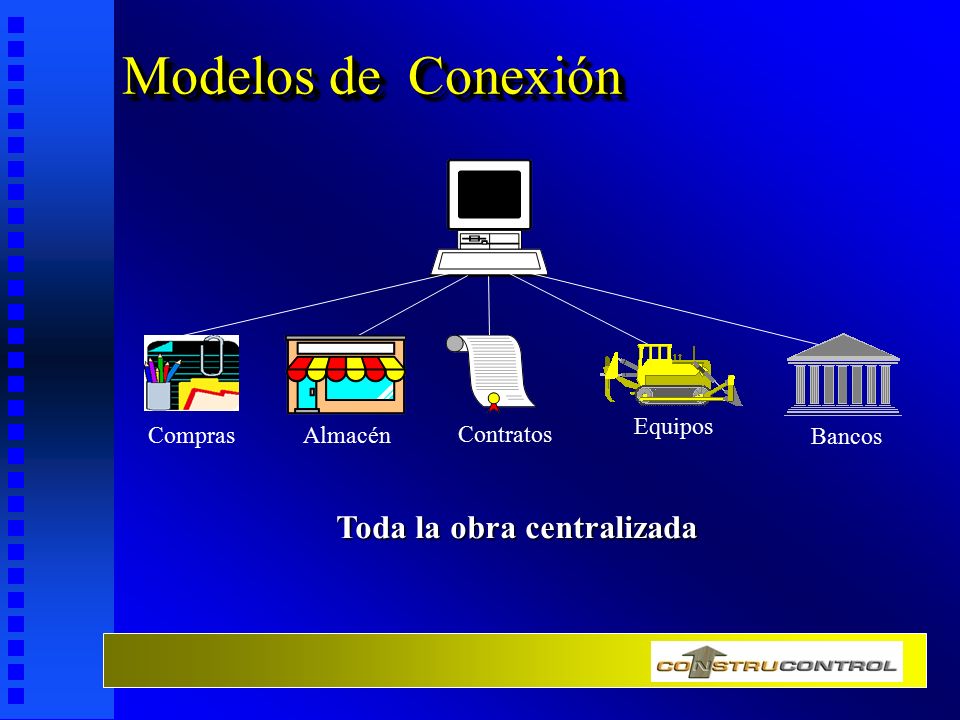 Modelos de Conexión

Compras

Almacén

Contratos

Equipos

Bancos

Toda la obra centralizada

CONSTRUCONTROL